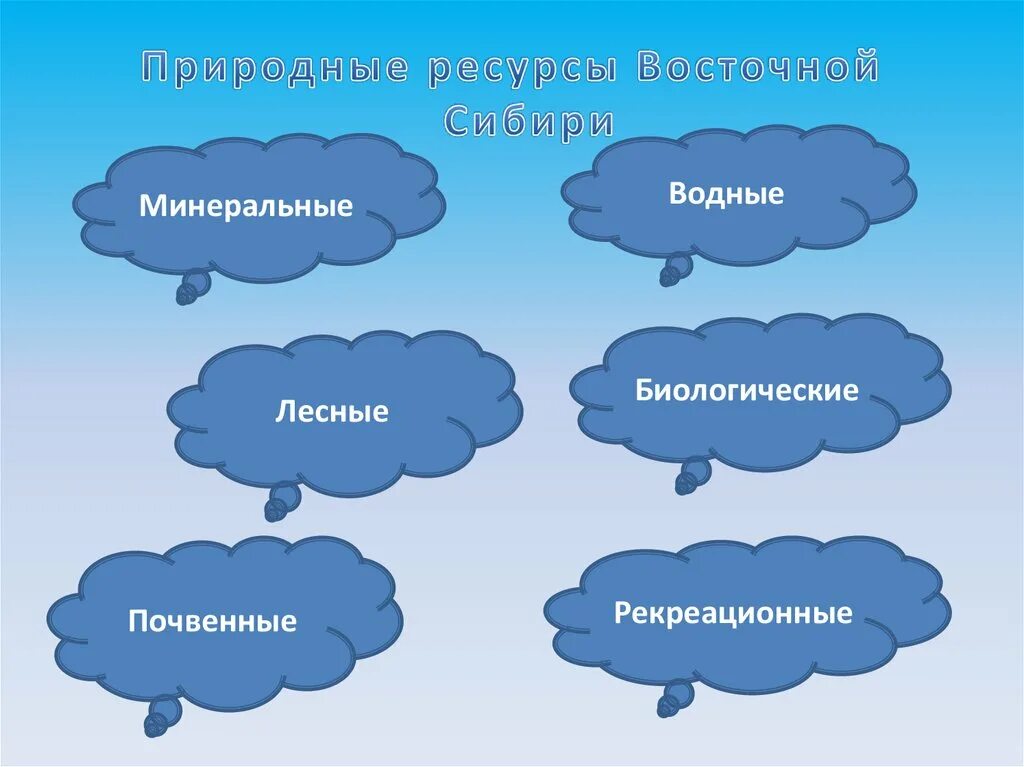 Природные ресурсы Восточной Сибири

Минеральные

Водные

Лесные

Биологические

Почвенные

Рекреационные